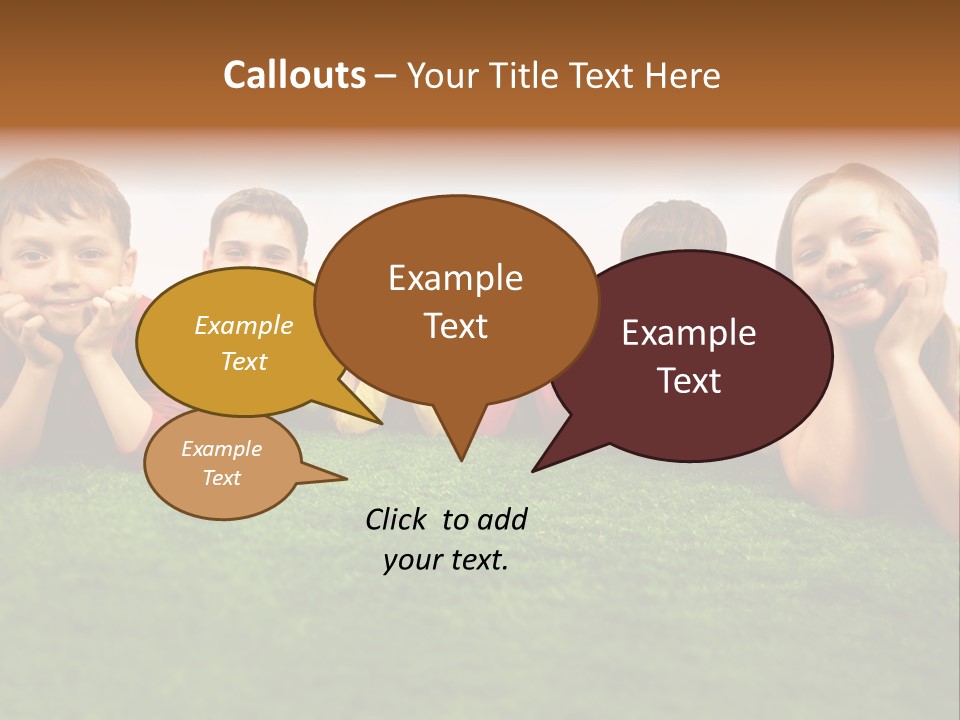 Callouts – Your Title Text Here

Example Text

Example Text

Example Text

Example Text

Click to add your text.